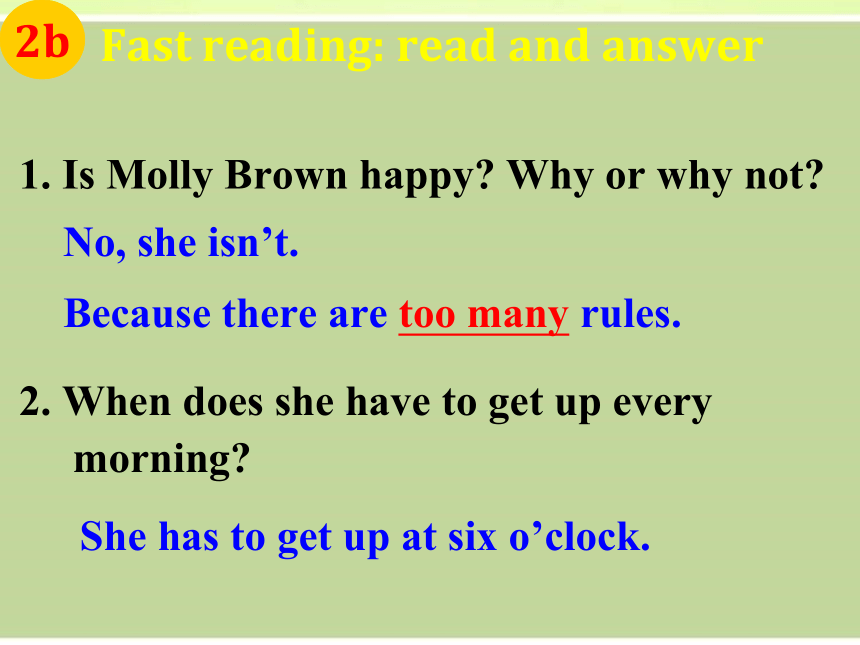 2b Fast reading: read and answer

1. Is Molly Brown happy? Why or why not?

No, she isn’t.

Because there are too many rules.

2. When does she have to get up every morning?

She has to get up at six o’clock.